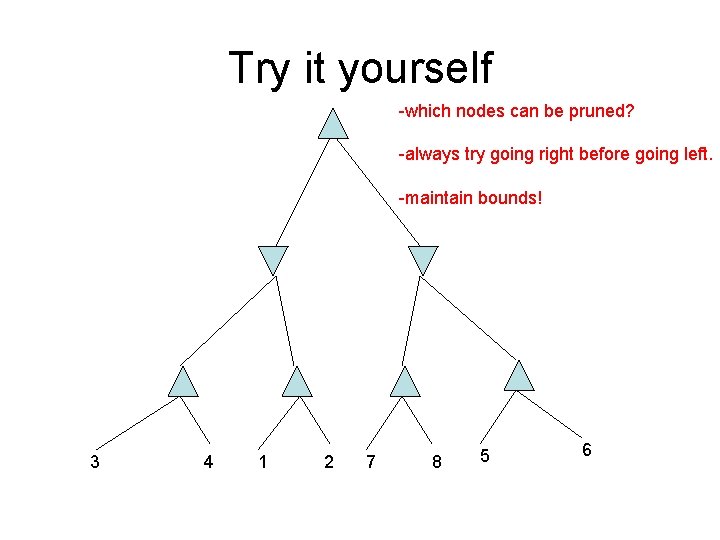 Try it yourself

-which nodes can be pruned?

-always try going right before going left.

-maintain bounds!

3 4 1 2 7 8 5 6